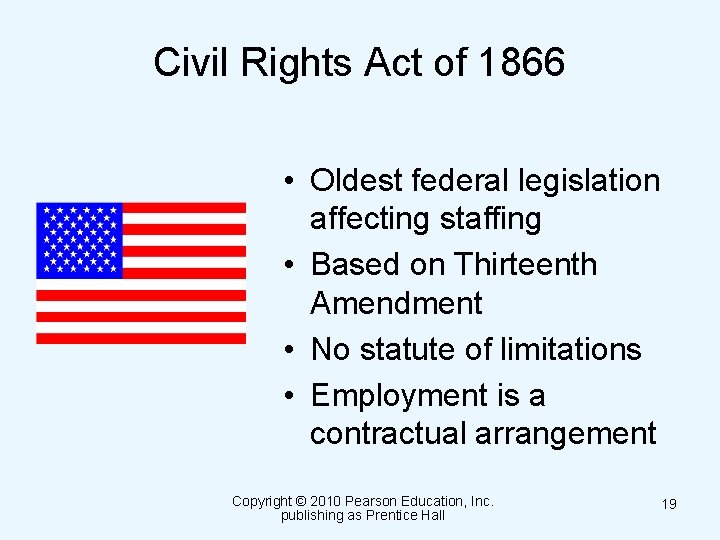 Civil Rights Act of 1866

• Oldest federal legislation affecting staffing
• Based on Thirteenth Amendment
• No statute of limitations
• Employment is a contractual arrangement

Copyright © 2010 Pearson Education, Inc. publishing as Prentice Hall

19